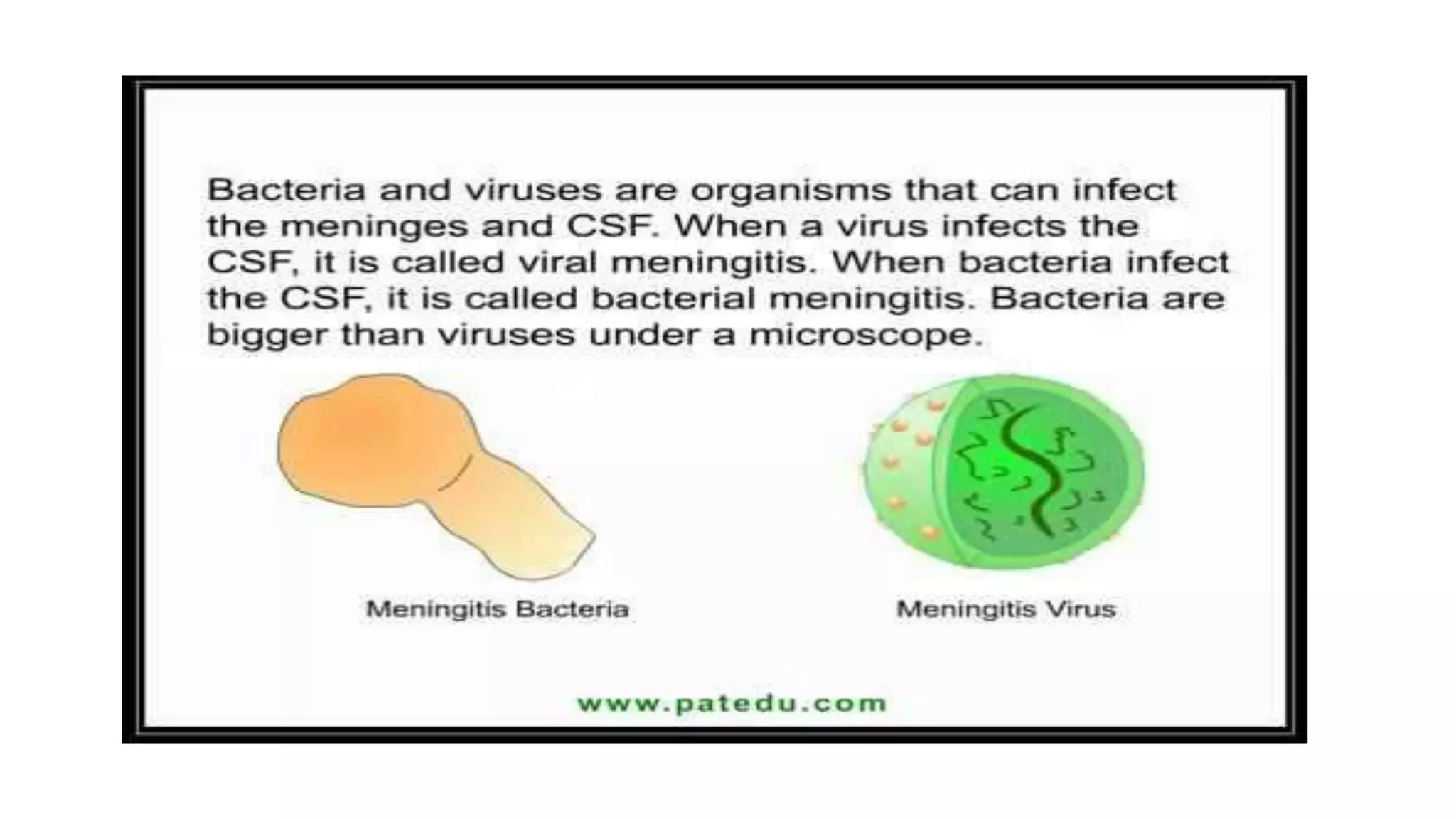 Bacteria and viruses are organisms that can infect the meninges and CSF. When a virus infects the CSF, it is called viral meningitis. When bacteria infect the CSF, it is called bacterial meningitis. Bacteria are bigger than viruses under a microscope.

Meningitis Bacteria

Meningitis Virus

www.patedu.com